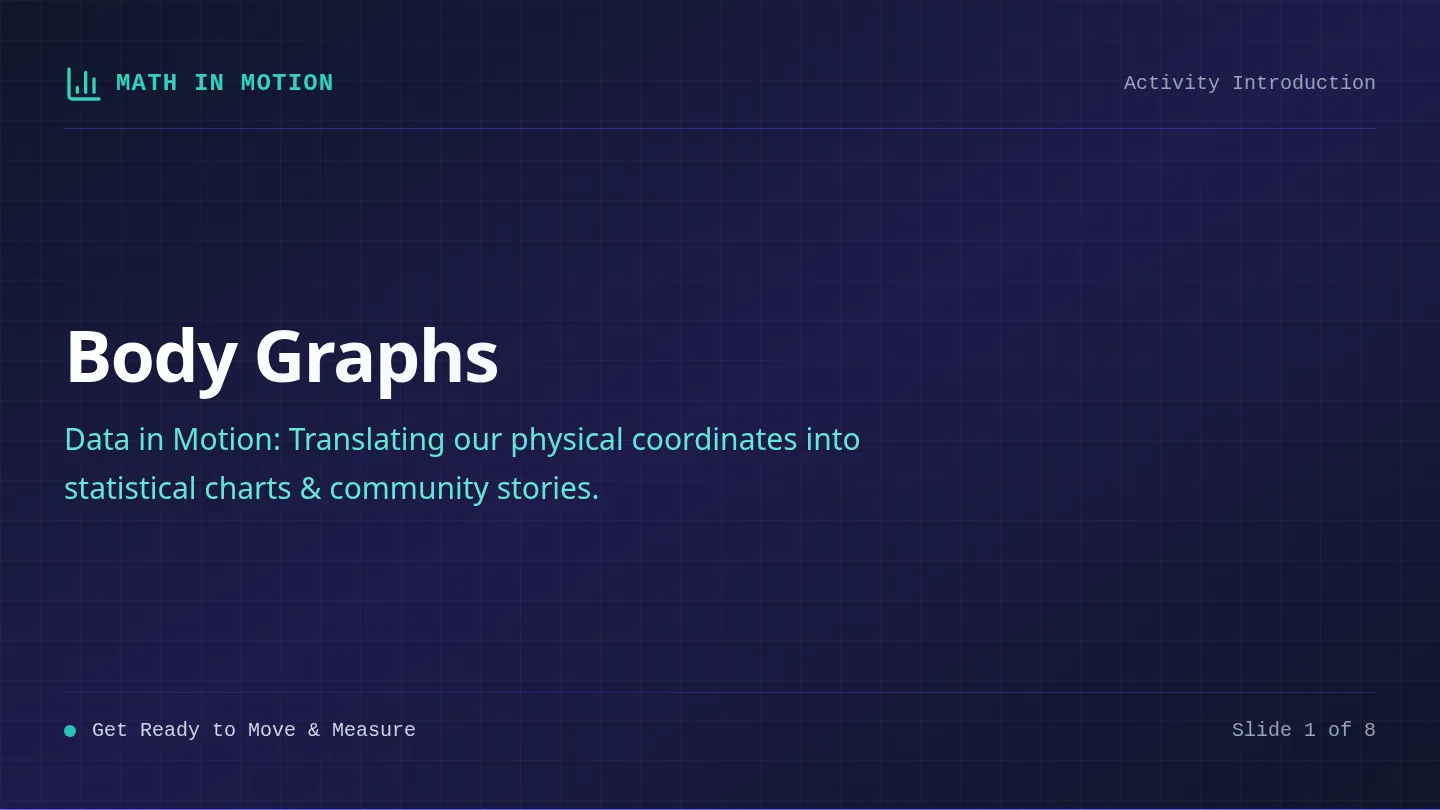 MATH IN MOTION

Activity Introduction

Body Graphs

Data in Motion: Translating our physical coordinates into statistical charts & community stories.

Get Ready to Move & Measure

Slide 1 of 8